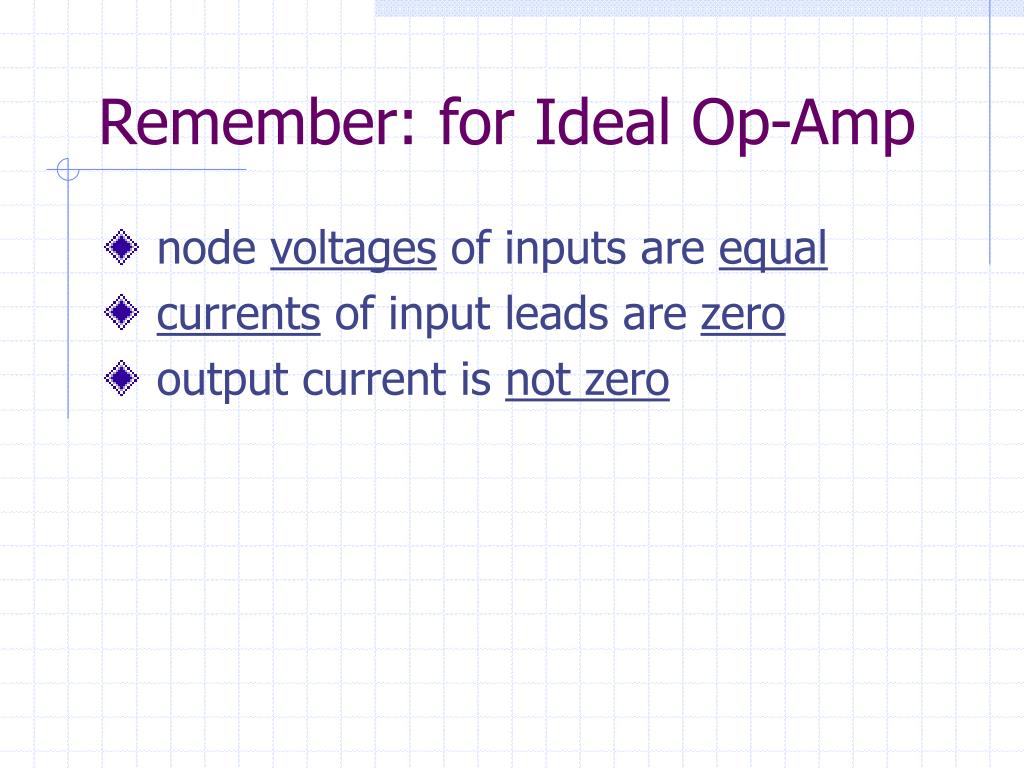 Remember: for Ideal Op-Amp

node voltages of inputs are equal
currents of input leads are zero
output current is not zero